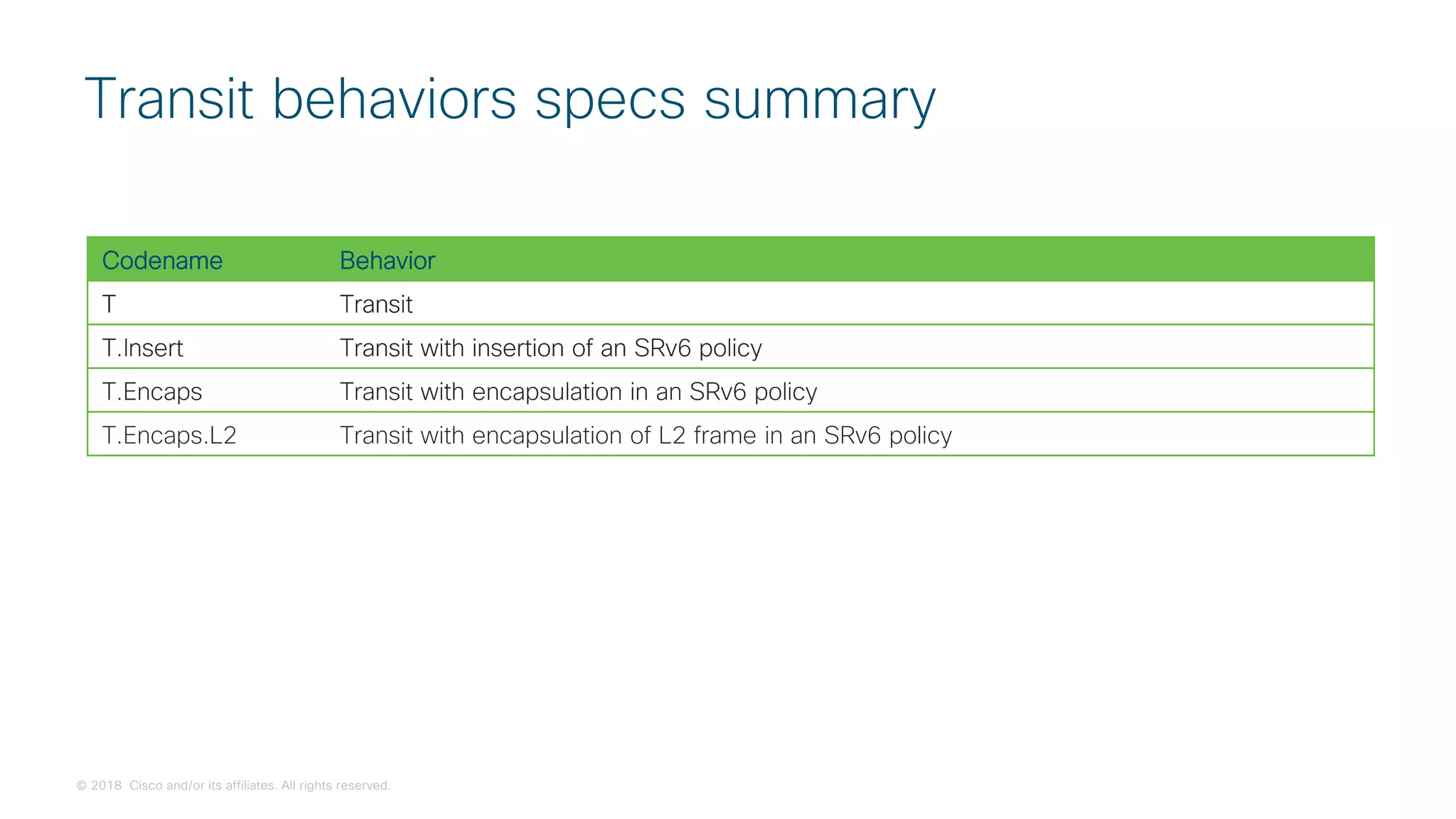 Transit behaviors specs summary

| Codename | Behavior |
|---|---|
| T | Transit |
| T.Insert | Transit with insertion of an SRv6 policy |
| T.Encaps | Transit with encapsulation in an SRv6 policy |
| T.Encaps.L2 | Transit with encapsulation of L2 frame in an SRv6 policy |

© 2018 Cisco and/or its affiliates. All rights reserved.